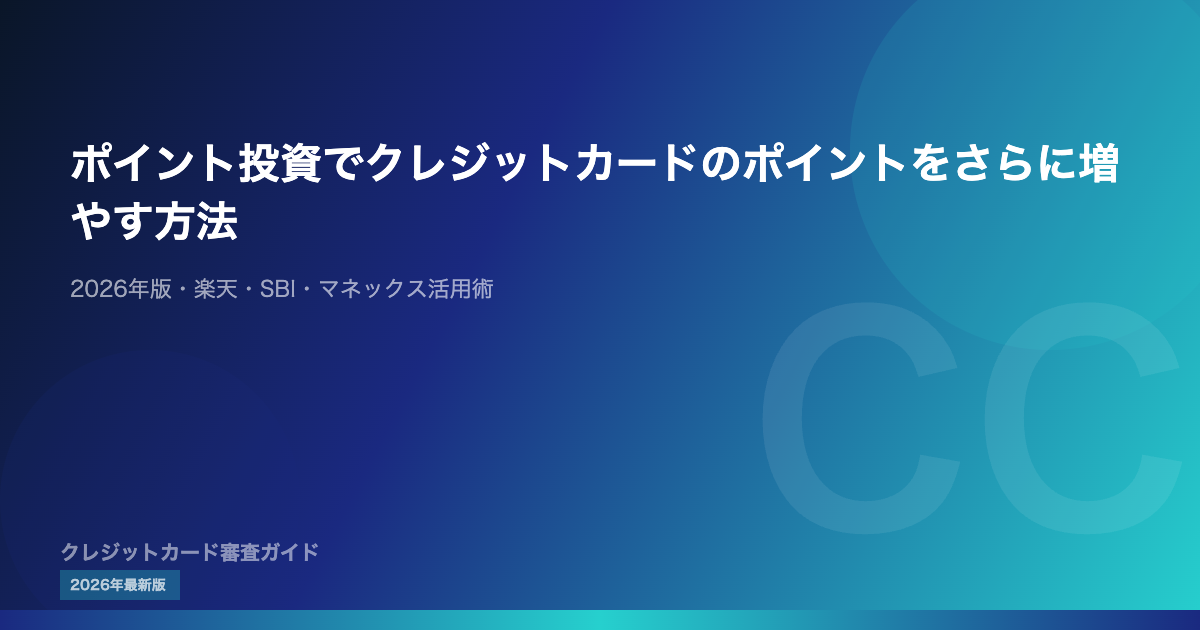 ポイント投資でクレジットカードのポイントをさらに増やす方法

2026年版・楽天・SBI・マネックス活用術

CC

クレジットカード審査ガイド

2026年最新版